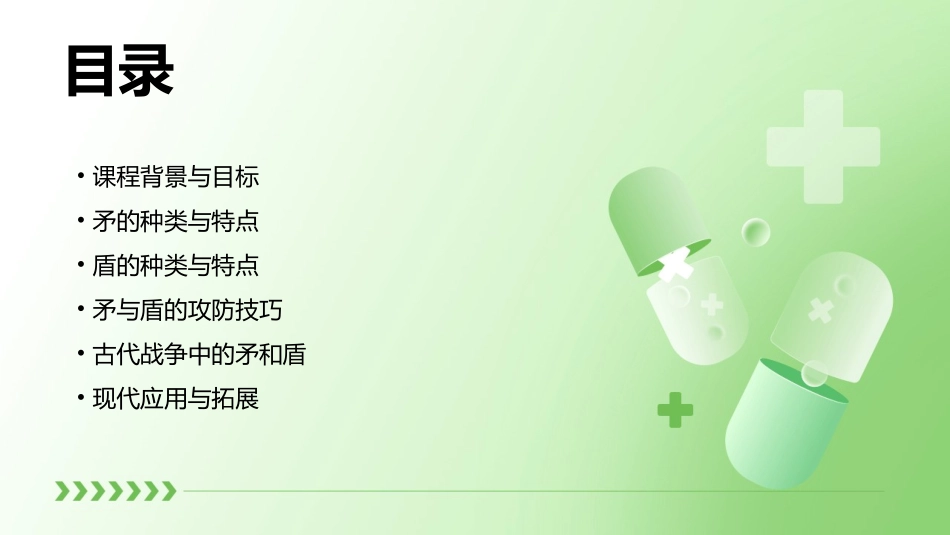 目录

• 课程背景与目标
• 矛的种类与特点
• 盾的种类与特点
• 矛与盾的攻防技巧
• 古代战争中的矛和盾
• 现代应用与拓展